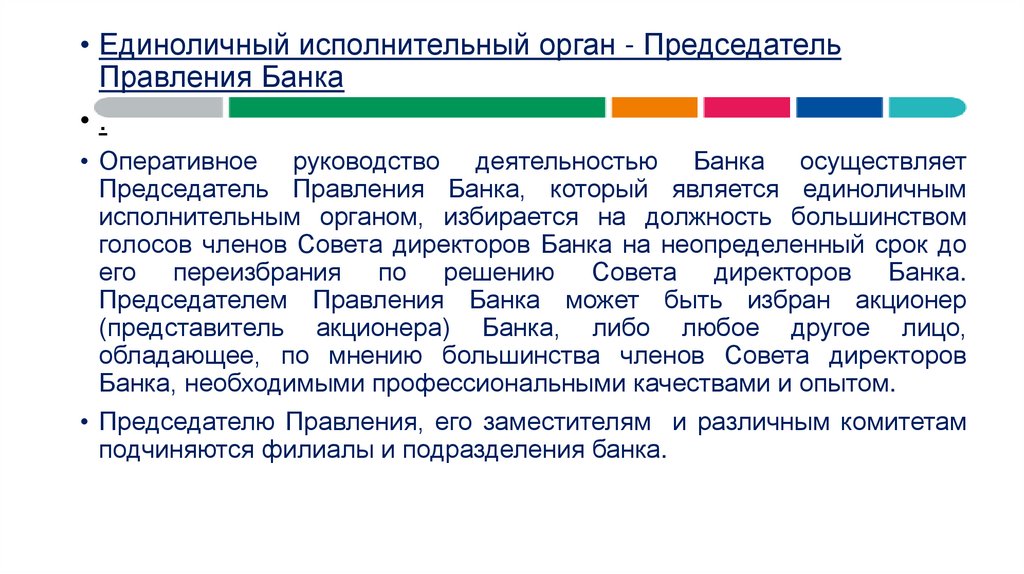 • Единоличный исполнительный орган - Председатель Правления Банка

• .

• Оперативное руководство деятельностью Банка осуществляет Председатель Правления Банка, который является единоличным исполнительным органом, избирается на должность большинством голосов членов Совета директоров Банка на неопределенный срок до его переизбрания по решению Совета директоров Банка. Председателем Правления Банка может быть избран акционер (представитель акционера) Банка, либо любое другое лицо, обладающее, по мнению большинства членов Совета директоров Банка, необходимыми профессиональными качествами и опытом.

• Председателю Правления, его заместителям и различным комитетам подчиняются филиалы и подразделения банка.